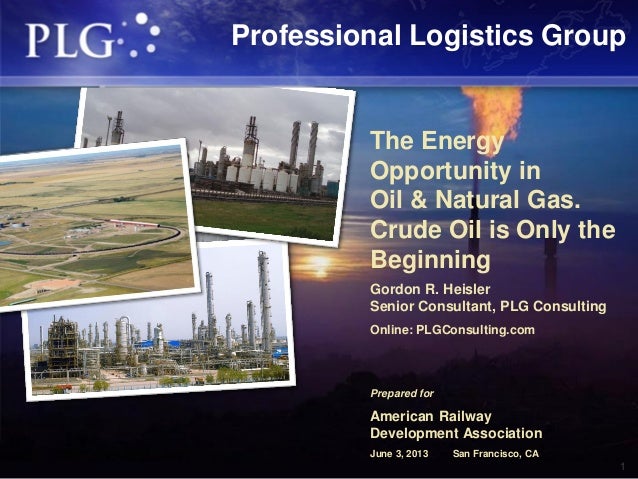 PLG

Professional Logistics Group

The Energy Opportunity in Oil & Natural Gas. Crude Oil is Only the Beginning

Gordon R. Heisler
Senior Consultant, PLG Consulting

Online: PLGConsulting.com

Prepared for

American Railway Development Association

June 3, 2013 San Francisco, CA

1